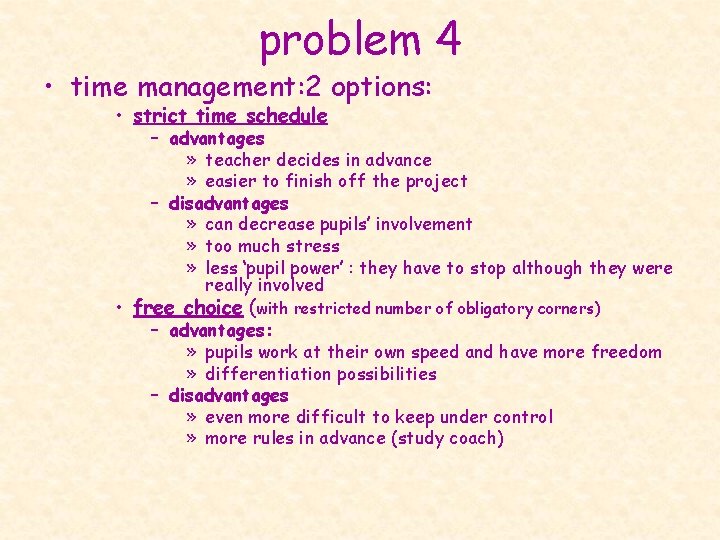 problem 4

• time management:2 options:
  • strict time schedule
    – advantages
      » teacher decides in advance
      » easier to finish off the project
    – disadvantages
      » can decrease pupils' involvement
      » too much stress
      » less 'pupil power' : they have to stop although they were really involved
  • free choice (with restricted number of obligatory corners)
    – advantages:
      » pupils work at their own speed and have more freedom
      » differentiation possibilities
    – disadvantages
      » even more difficult to keep under control
      » more rules in advance (study coach)